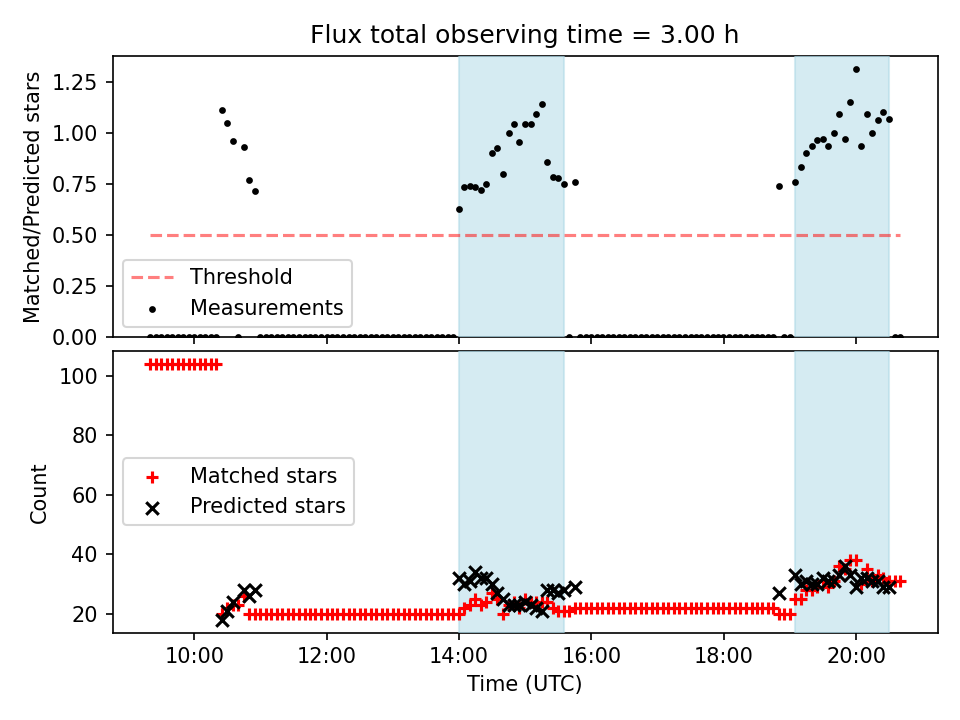 Flux total observing time = 3.00 h

Matched/Predicted stars

1.25
1.00
0.75
0.50
0.25
0.00

Threshold
Measurements

Count

100
80
60
40
20

Matched stars
Predicted stars

10:00
12:00
14:00
16:00
18:00
20:00

Time (UTC)